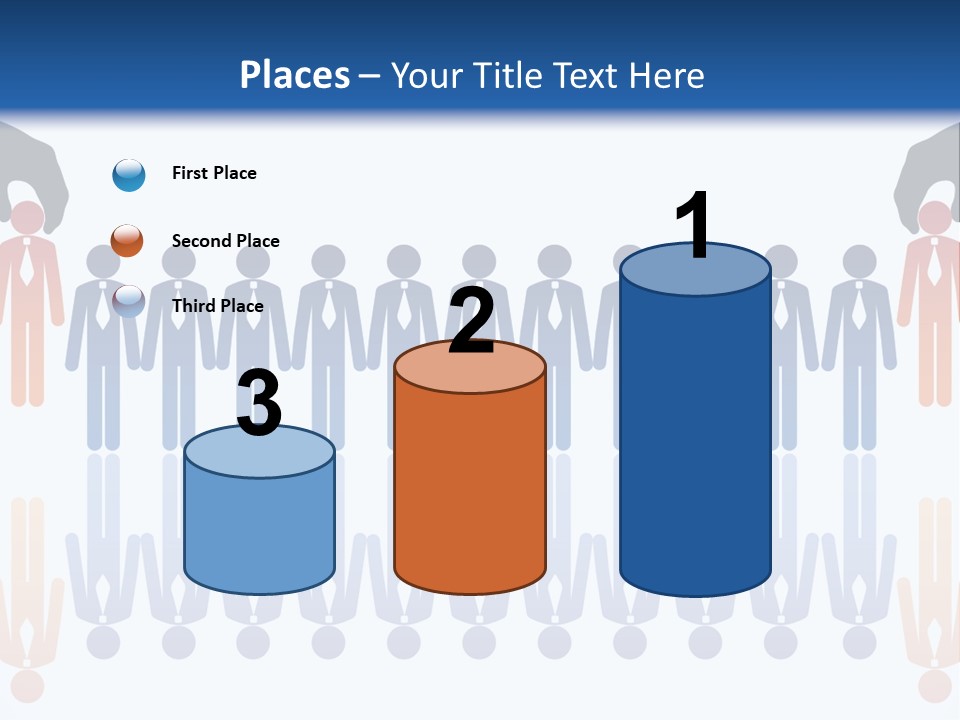 Places – Your Title Text Here

First Place

Second Place

Third Place

3

2

1